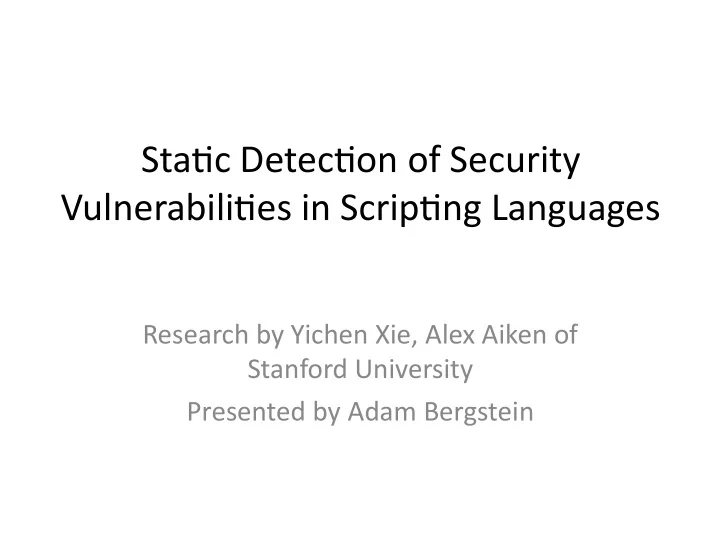 Static Detection of Security Vulnerabilities in Scripting Languages

Research by Yichen Xie, Alex Aiken of Stanford University

Presented by Adam Bergstein